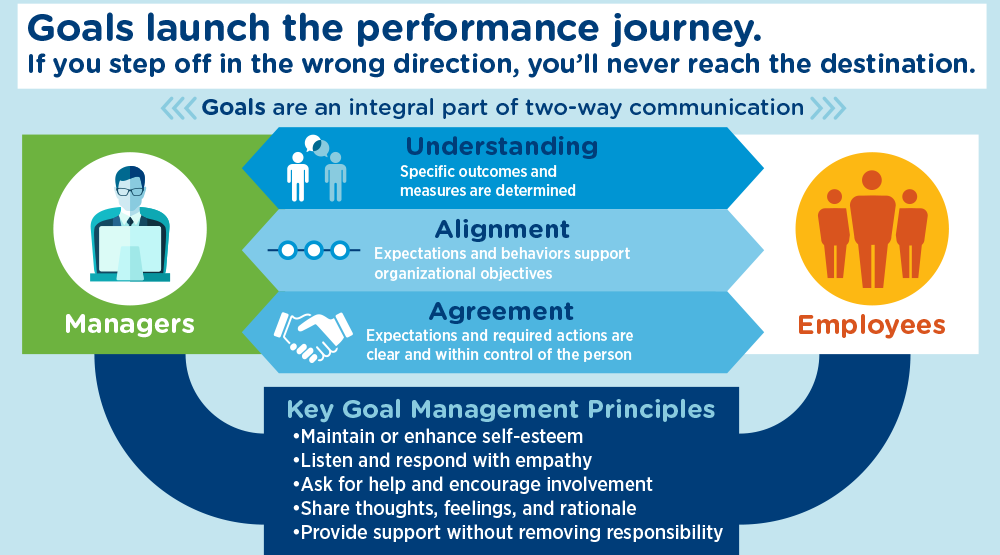 Goals launch the performance journey.
If you step off in the wrong direction, you'll never reach the destination.

Goals are an integral part of two-way communication

Managers

Understanding
Specific outcomes and measures are determined

Alignment
Expectations and behaviors support organizational objectives

Agreement
Expectations and required actions are clear and within control of the person

Employees

Key Goal Management Principles
•Maintain or enhance self-esteem
•Listen and respond with empathy
•Ask for help and encourage involvement
•Share thoughts, feelings, and rationale
•Provide support without removing responsibility